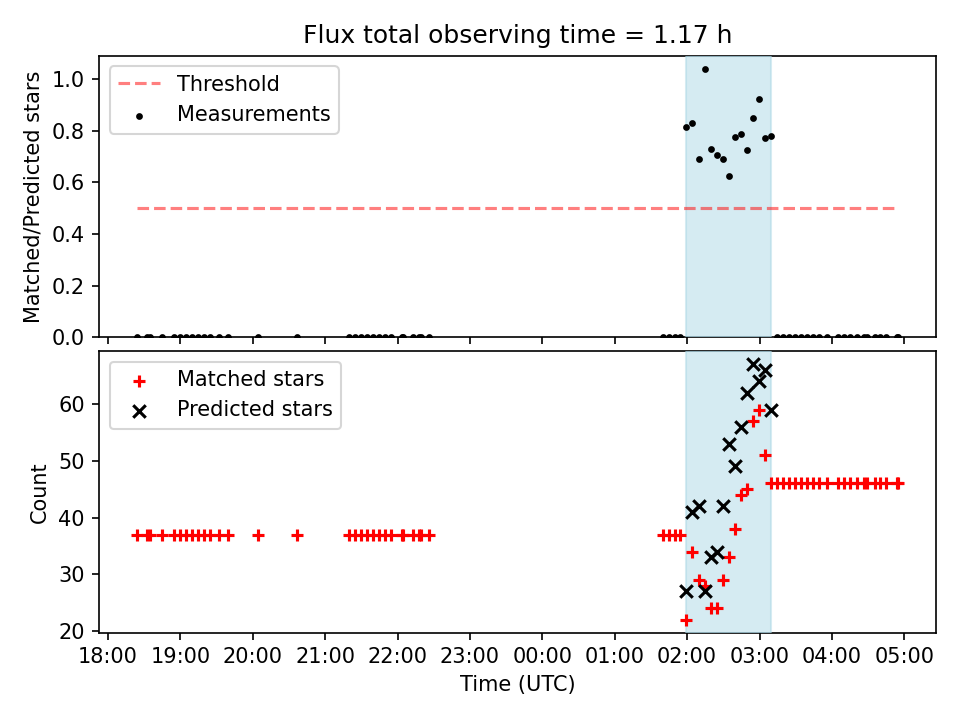 Flux total observing time = 1.17 h

Threshold
Measurements

Matched/Predicted stars

1.0
0.8
0.6
0.4
0.2
0.0

Matched stars
Predicted stars

Count

60
50
40
30
20

18:00 19:00 20:00 21:00 22:00 23:00 00:00 01:00 02:00 03:00 04:00 05:00

Time (UTC)